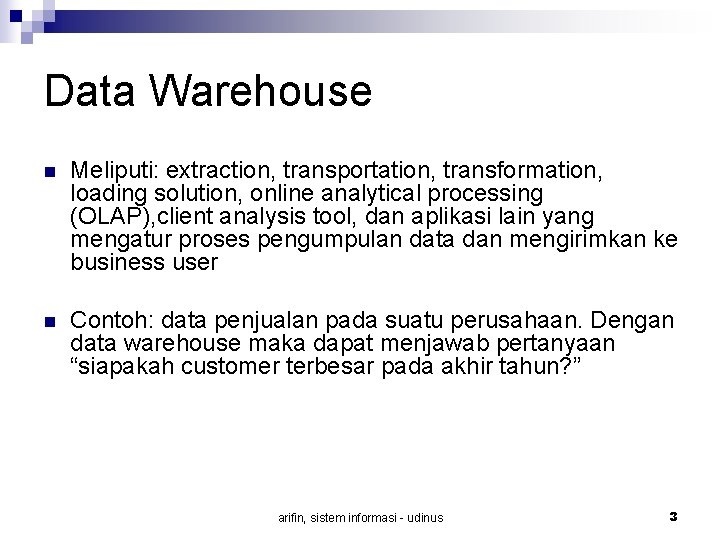 Data Warehouse

Meliputi: extraction, transportation, transformation, loading solution, online analytical processing (OLAP),client analysis tool, dan aplikasi lain yang mengatur proses pengumpulan data dan mengirimkan ke business user

Contoh: data penjualan pada suatu perusahaan. Dengan data warehouse maka dapat menjawab pertanyaan “siapakah customer terbesar pada akhir tahun?”

arifin, sistem informasi - udinus

3